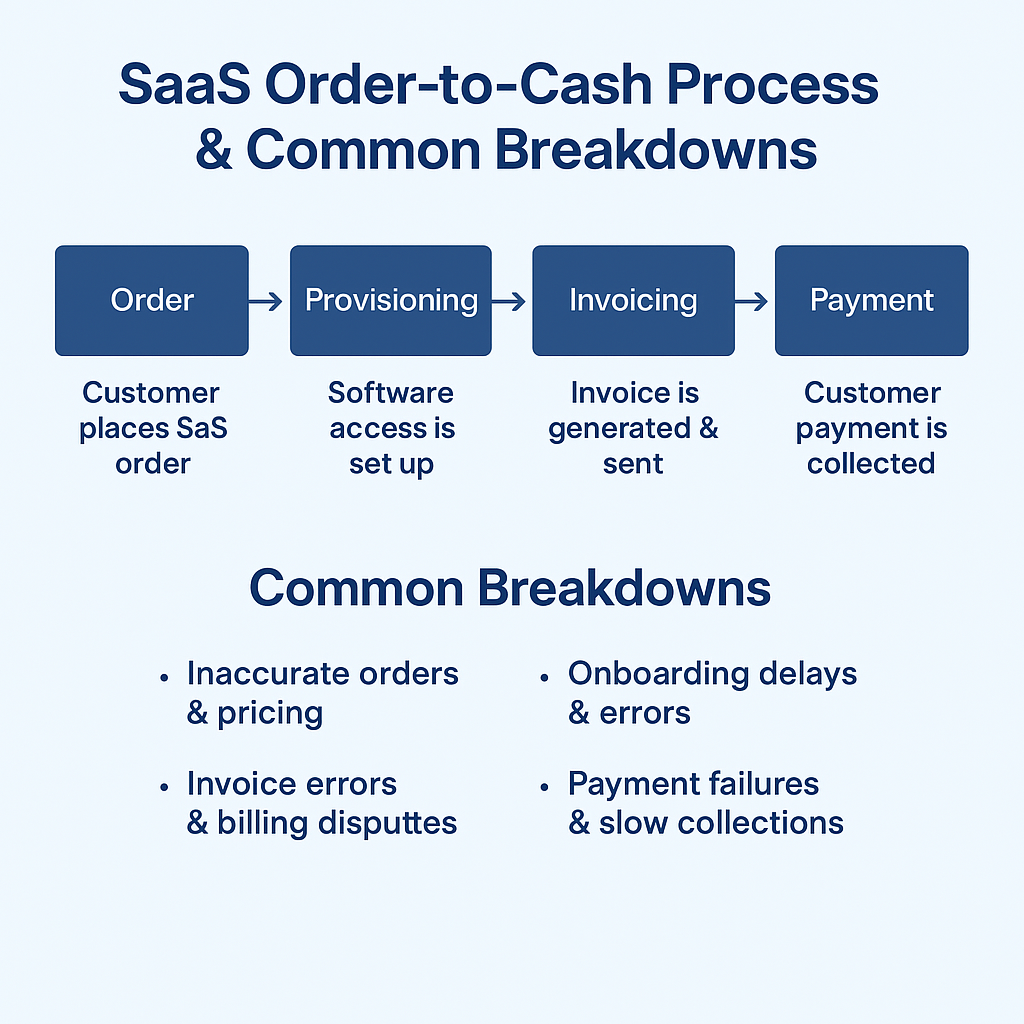 SaaS Order-to-Cash Process & Common Breakdowns

Order → Provisioning → Invoicing → Payment

Customer places SaS order

Software access is set up

Invoice is generated & sent

Customer payment is collected

Common Breakdowns

• Inaccurate orders & pricing

• Invoice errors & billing disputtes

• Onboarding delays & errors

• Payment failures & slow collections